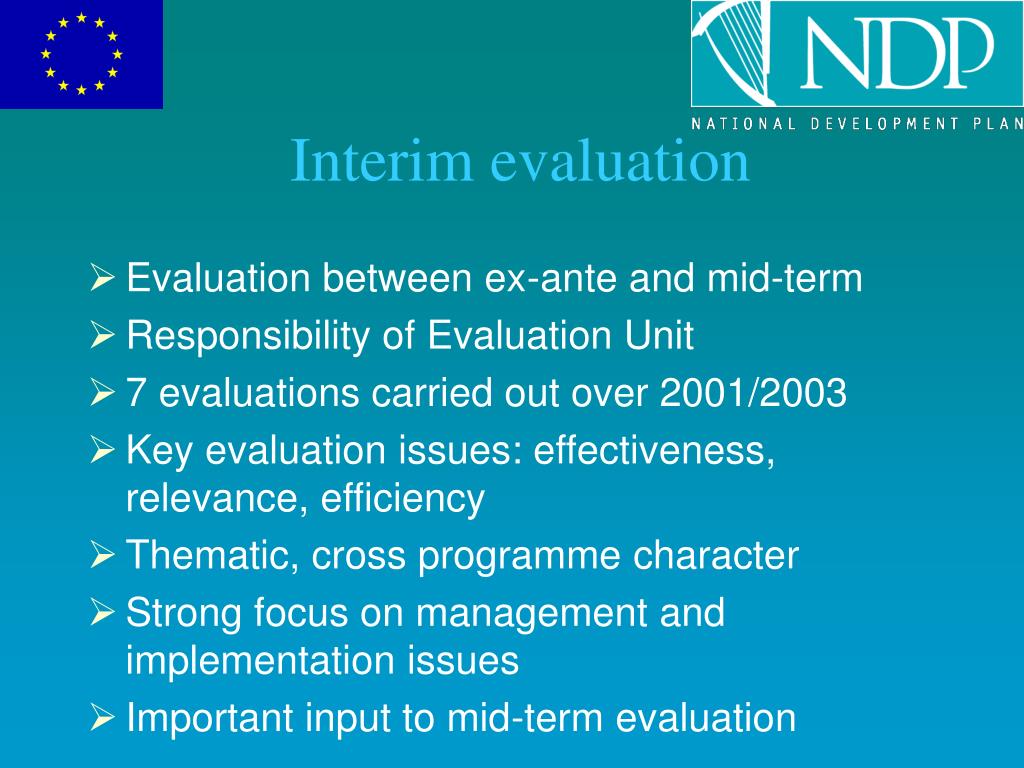 NDP
NATIONAL DEVELOPMENT PLAN

Interim evaluation

➢ Evaluation between ex-ante and mid-term
➢ Responsibility of Evaluation Unit
➢ 7 evaluations carried out over 2001/2003
➢ Key evaluation issues: effectiveness, relevance, efficiency
➢ Thematic, cross programme character
➢ Strong focus on management and implementation issues
➢ Important input to mid-term evaluation